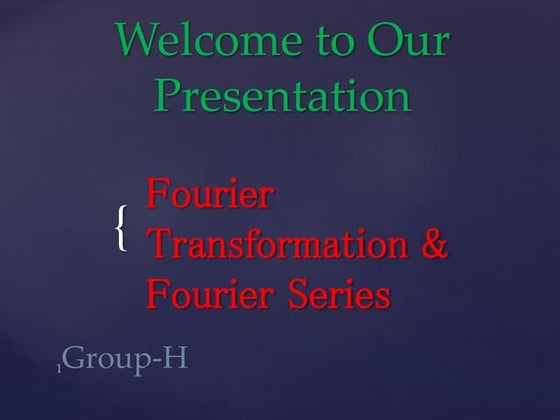 Welcome to Our Presentation

{

Fourier Transformation & Fourier Series

1

Group-H